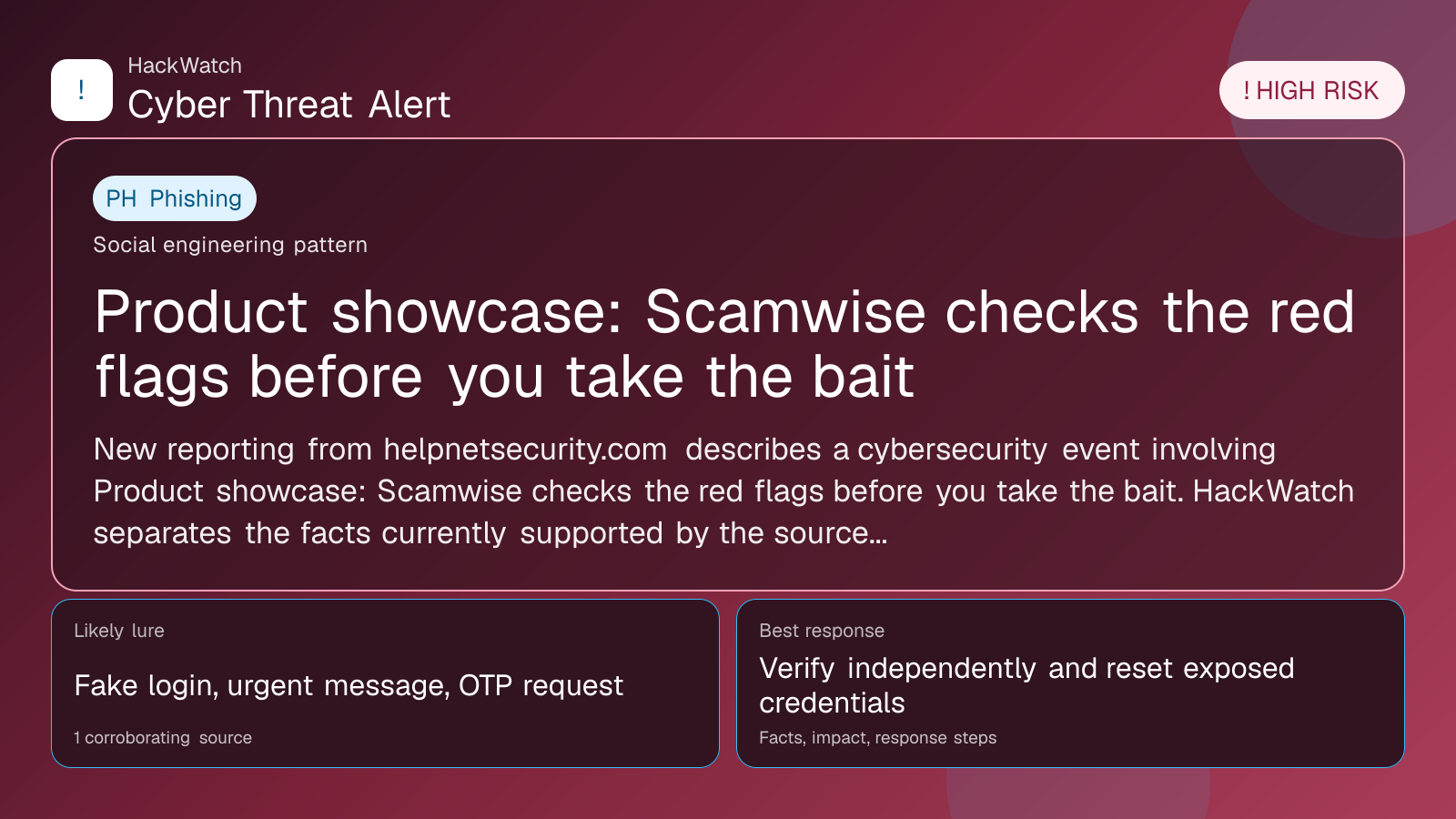 !

HackWatch

Cyber Threat Alert

! HIGH RISK

PH Phishing

Social engineering pattern

Product showcase: Scamwise checks the red flags before you take the bait

New reporting from helpnetsecurity.com describes a cybersecurity event involving Product showcase: Scamwise checks the red flags before you take the bait. HackWatch separates the facts currently supported by the source...

Likely lure

Fake login, urgent message, OTP request

1 corroborating source

Best response

Verify independently and reset exposed credentials

Facts, impact, response steps